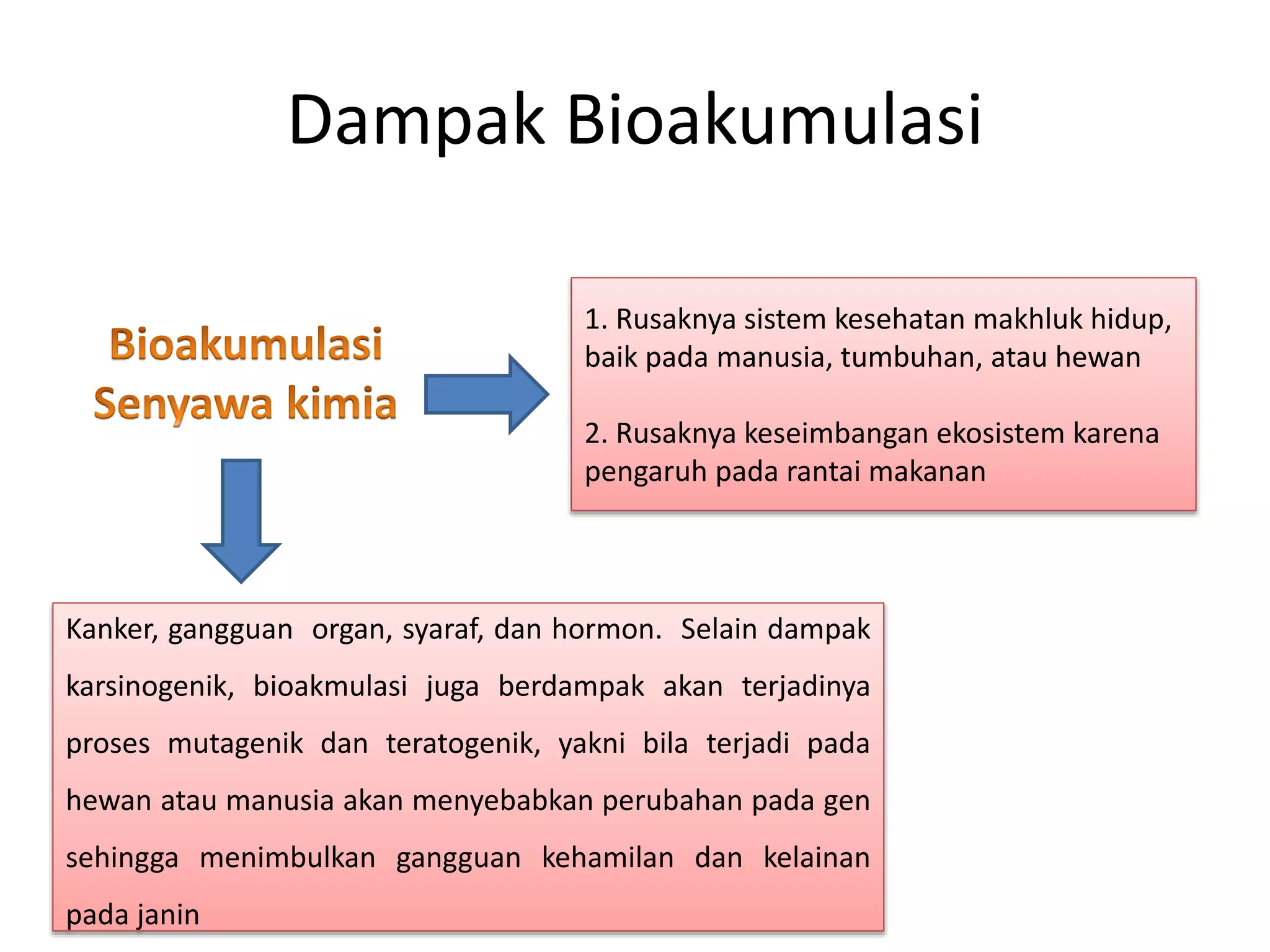 Dampak Bioakumulasi

Bioakumulasi
Senyawa kimia

1. Rusaknya sistem kesehatan makhluk hidup, baik pada manusia, tumbuhan, atau hewan

2. Rusaknya keseimbangan ekosistem karena pengaruh pada rantai makanan

Kanker, gangguan organ, syaraf, dan hormon. Selain dampak karsinogenik, bioakmulasi juga berdampak akan terjadinya proses mutagenik dan teratogenik, yakni bila terjadi pada hewan atau manusia akan menyebabkan perubahan pada gen sehingga menimbulkan gangguan kehamilan dan kelainan pada janin